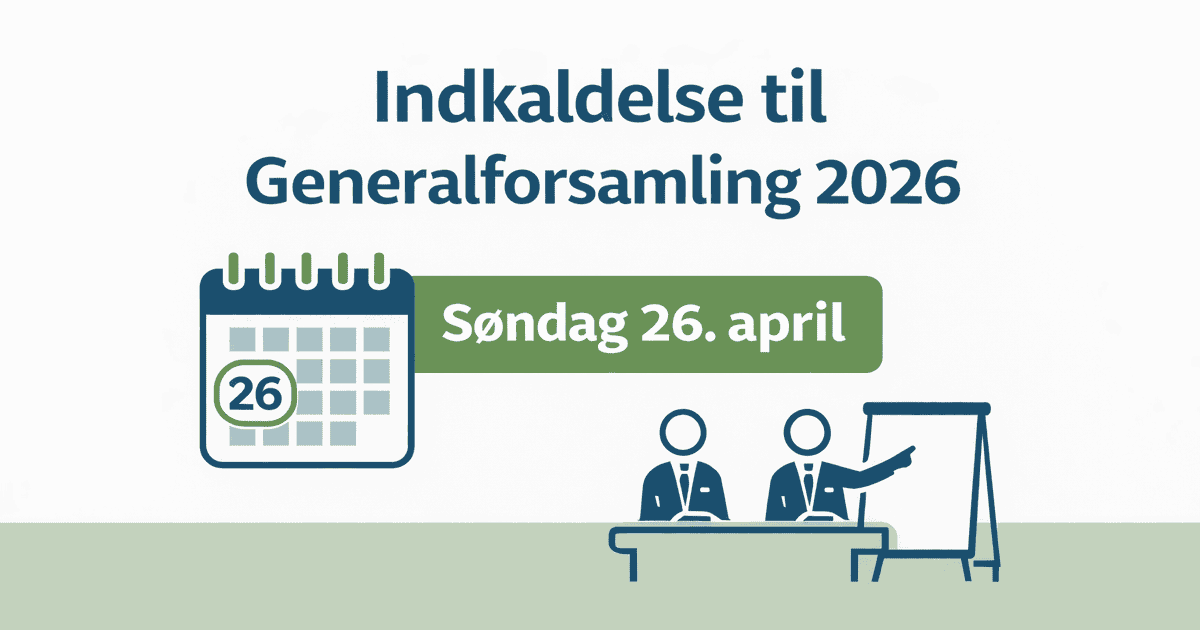 Indkaldelse til Generalforsamling 2026

26

Søndag 26. april